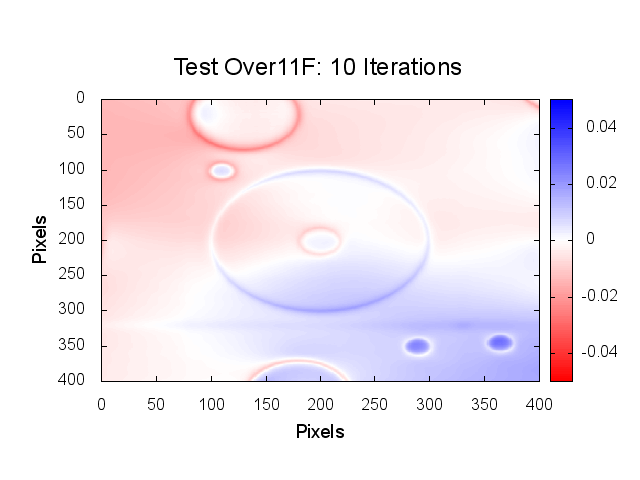 Test Over11F: 10 Iterations

Pixels

0
50
100
150
200
250
300
350
400

0 50 100 150 200 250 300 350 400

Pixels

0.04
0.02
0
-0.02
-0.04